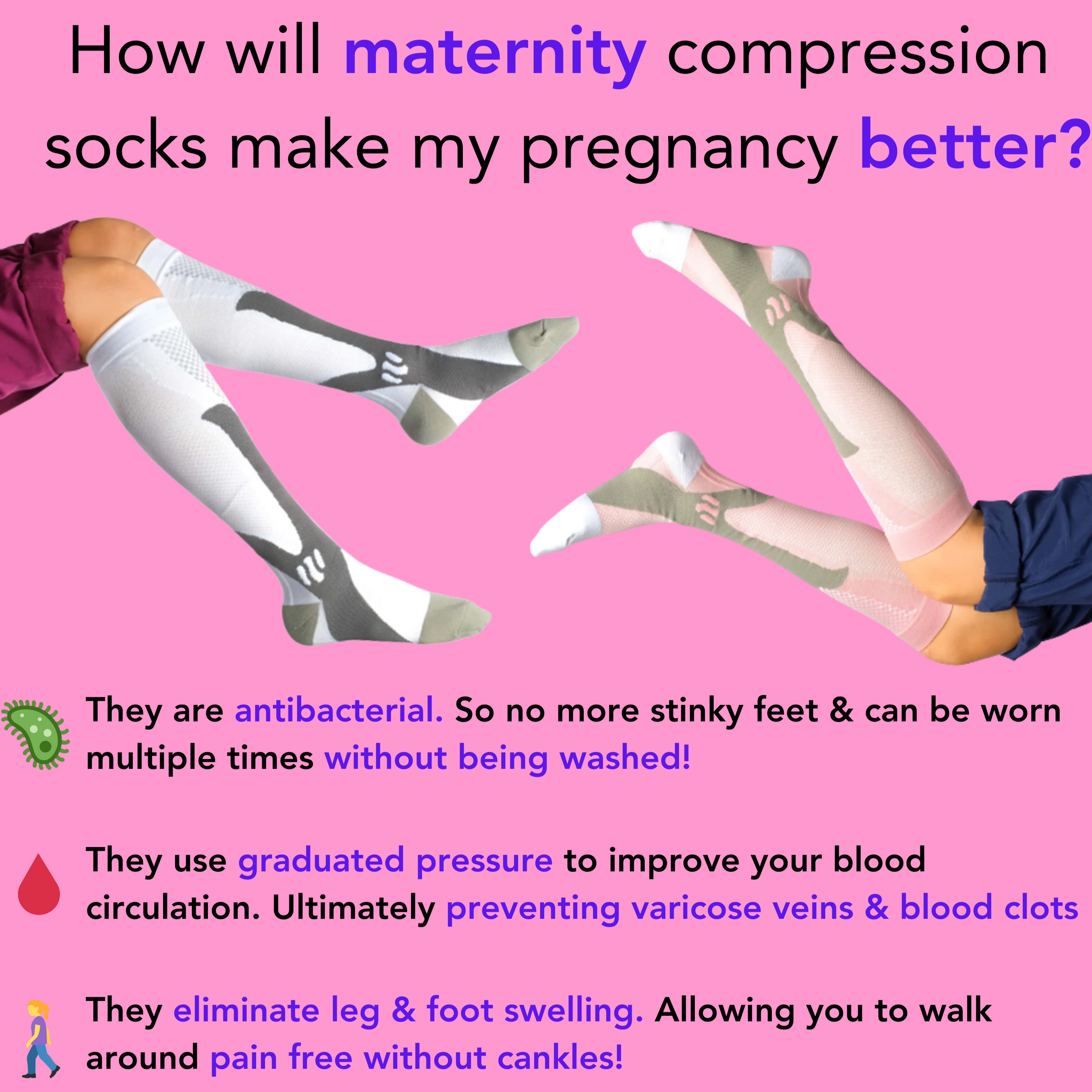 How will maternity compression socks make my pregnancy better?

They are antibacterial. So no more stinky feet & can be worn multiple times without being washed!

They use graduated pressure to improve your blood circulation. Ultimately preventing varicose veins & blood clots

They eliminate leg & foot swelling. Allowing you to walk around pain free without cankles!